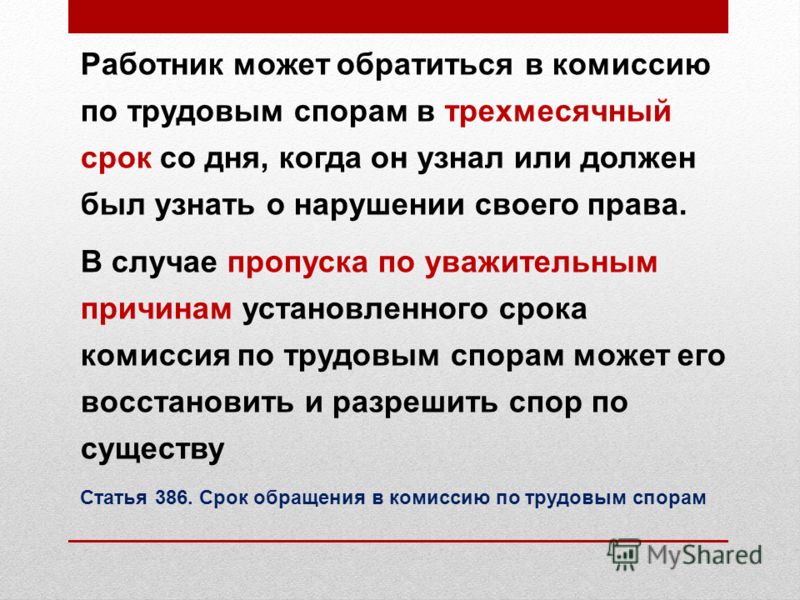 Работник может обратиться в комиссию по трудовым спорам в трехмесячный срок со дня, когда он узнал или должен был узнать о нарушении своего права.

В случае пропуска по уважительным причинам установленного срока комиссия по трудовым спорам может его восстановить и разрешить спор по существу

Статья 386. Срок обращения в комиссию по трудовым спорам

MyShared